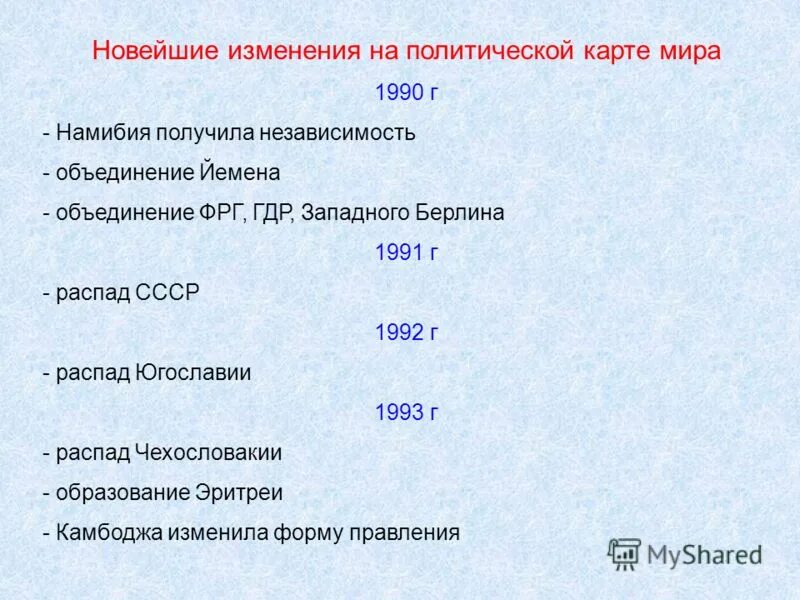 Новейшие изменения на политической карте мира

1990 г

- Намибия получила независимость

- объединение Йемена

- объединение ФРГ, ГДР, Западного Берлина

1991 г

- распад СССР

1992 г

- распад Югославии

1993 г

- распад Чехословакии

- образование Эритреи

- Камбоджа изменила форму правления

MyShared